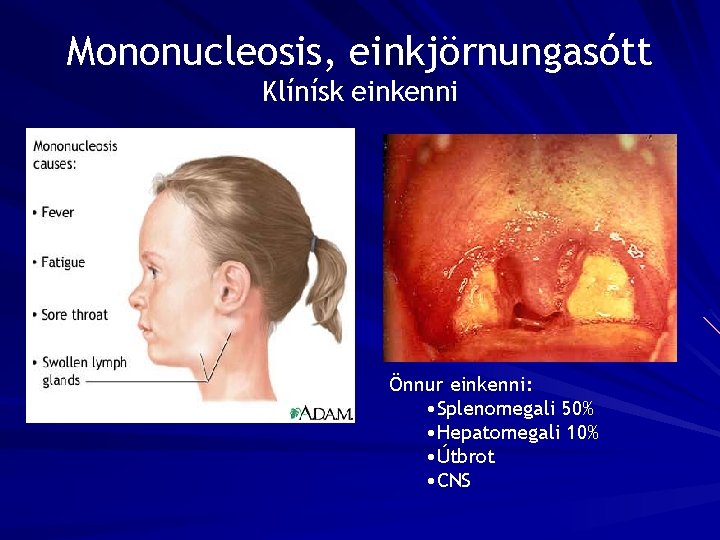 Mononucleosis, einkjörnungasótt
Klínísk einkenni

Mononucleosis causes:

• Fever

• Fatigue

• Sore throat

• Swollen lymph glands

ADAM.

Önnur einkenni:
• Splenomegali 50%
• Hepatomegali 10%
• Útbrot
• CNS